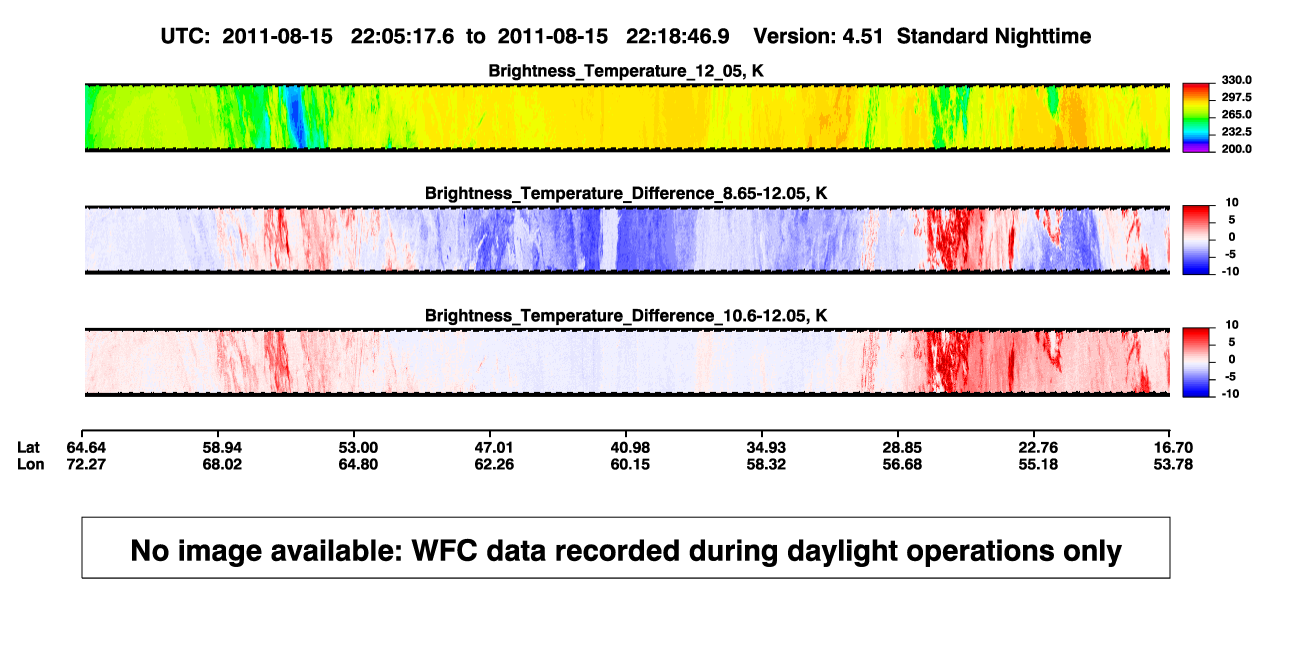 UTC: 2011-08-15 22:05:17.6 to 2011-08-15 22:18:46.9 Version: 4.51 Standard Nighttime

Brightness_Temperature_12_05, K

330.0
297.5
265.0
232.5
200.0

Brightness_Temperature_Difference_8.65-12.05, K

10
5
0
-5
-10

Brightness_Temperature_Difference_10.6-12.05, K

10
5
0
-5
-10

| Lat | 64.64 | 58.94 | 53.00 | 47.01 | 40.98 | 34.93 | 28.85 | 22.76 | 16.70 |
|---|---|---|---|---|---|---|---|---|---|
| Lon | 72.27 | 68.02 | 64.80 | 62.26 | 60.15 | 58.32 | 56.68 | 55.18 | 53.78 |

No image available: WFC data recorded during daylight operations only